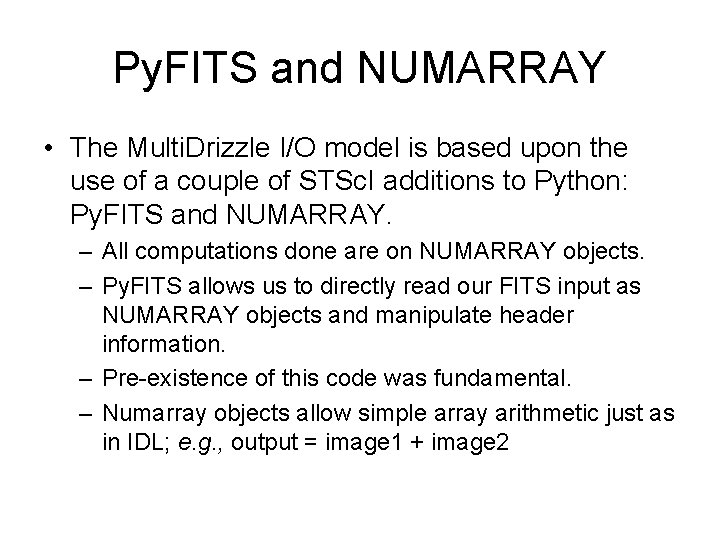 PyFITS and NUMARRAY

• The MultiDrizzle I/O model is based upon the use of a couple of STScI additions to Python: PyFITS and NUMARRAY.

– All computations done are on NUMARRAY objects.

– PyFITS allows us to directly read our FITS input as NUMARRAY objects and manipulate header information.

– Pre-existence of this code was fundamental.

– Numarray objects allow simple array arithmetic just as in IDL; e.g., output = image1 + image2